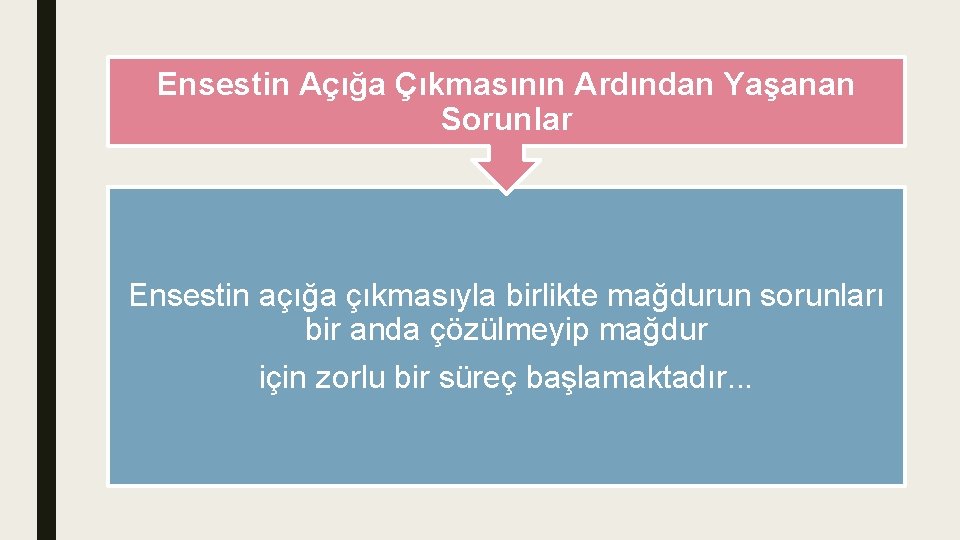 Ensestin Açığa Çıkmasının Ardından Yaşanan Sorunlar

Ensestin açığa çıkmasıyla birlikte mağdurun sorunları bir anda çözülmeyip mağdur

için zorlu bir süreç başlamaktadır...